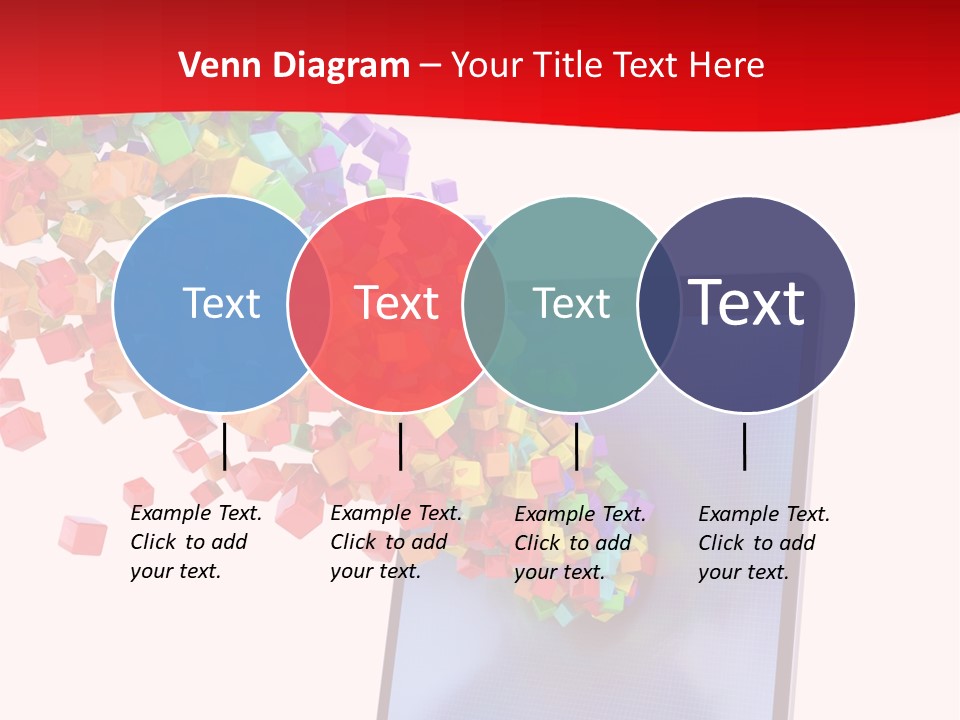 Venn Diagram – Your Title Text Here

Text

Text

Text

Text

Example Text. Click to add your text.

Example Text. Click to add your text.

Example Text. Click to add your text.

Example Text. Click to add your text.